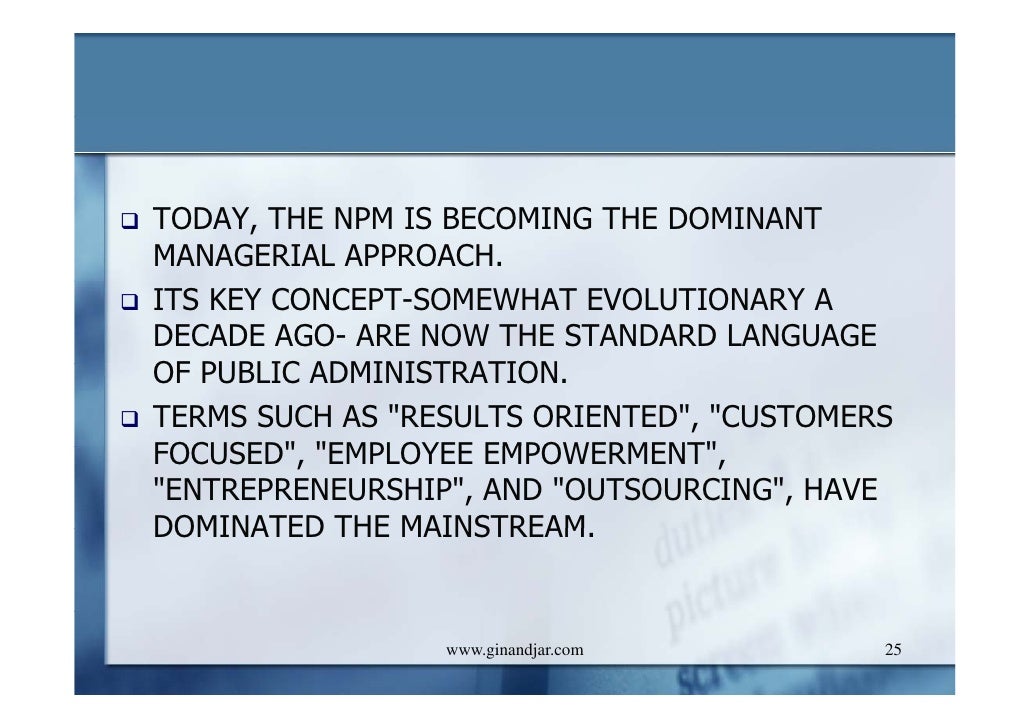 ❑ TODAY, THE NPM IS BECOMING THE DOMINANT MANAGERIAL APPROACH.
❑ ITS KEY CONCEPT-SOMEWHAT EVOLUTIONARY A DECADE AGO- ARE NOW THE STANDARD LANGUAGE OF PUBLIC ADMINISTRATION.
❑ TERMS SUCH AS "RESULTS ORIENTED", "CUSTOMERS FOCUSED", "EMPLOYEE EMPOWERMENT", "ENTREPRENEURSHIP", AND "OUTSOURCING", HAVE DOMINATED THE MAINSTREAM.

www.ginandjar.com

25